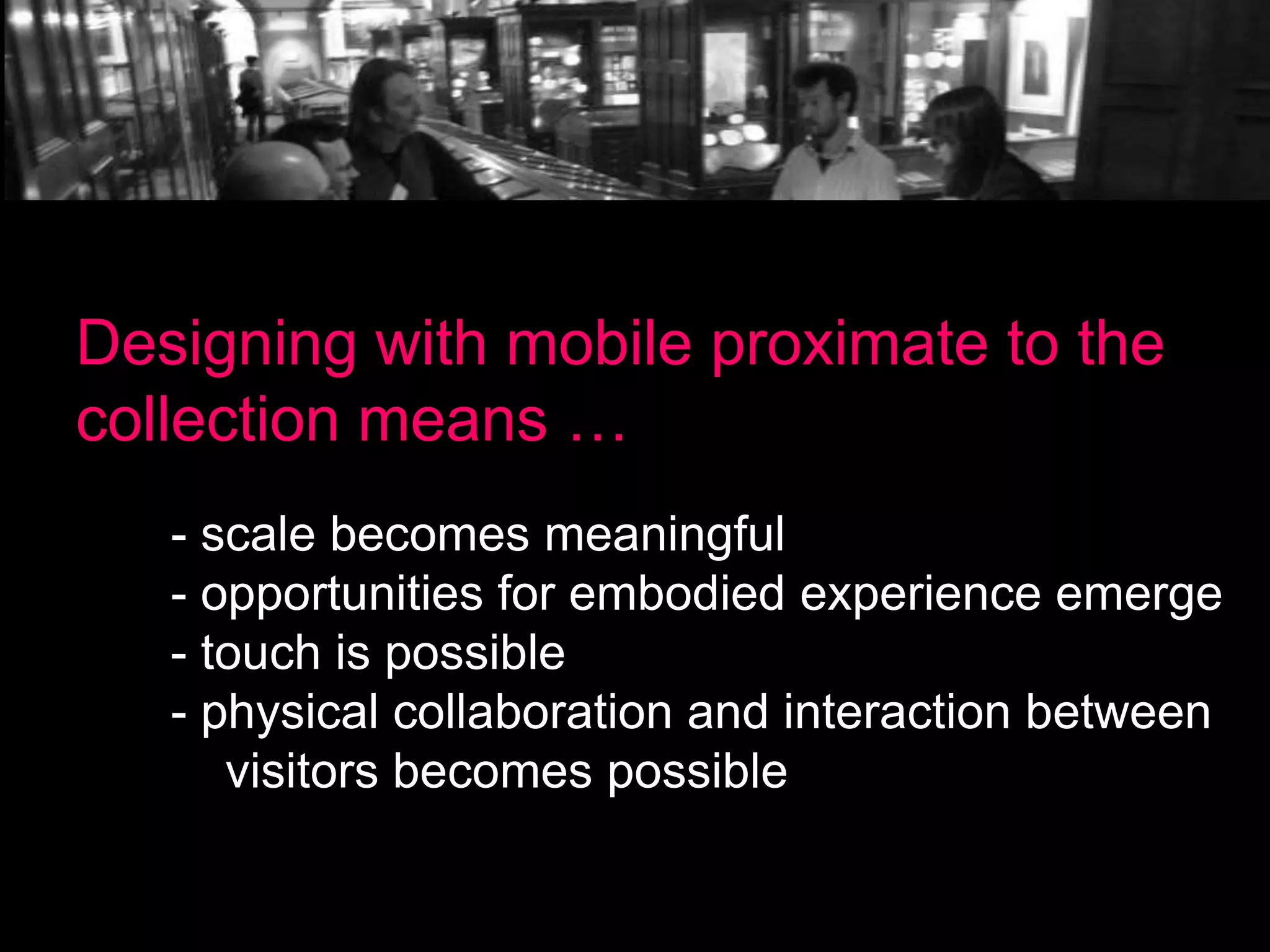 Designing with mobile proximate to the collection means …

- scale becomes meaningful
- opportunities for embodied experience emerge
- touch is possible
- physical collaboration and interaction between visitors becomes possible